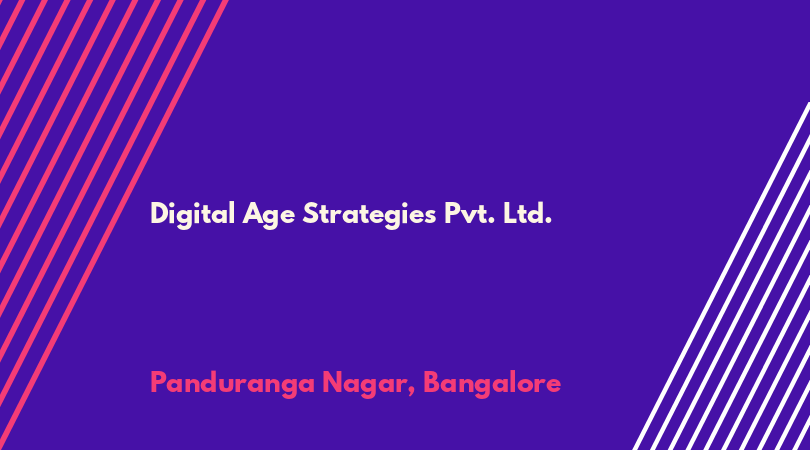 Digital Age Strategies Pvt. Ltd.

Panduranga Nagar, Bangalore